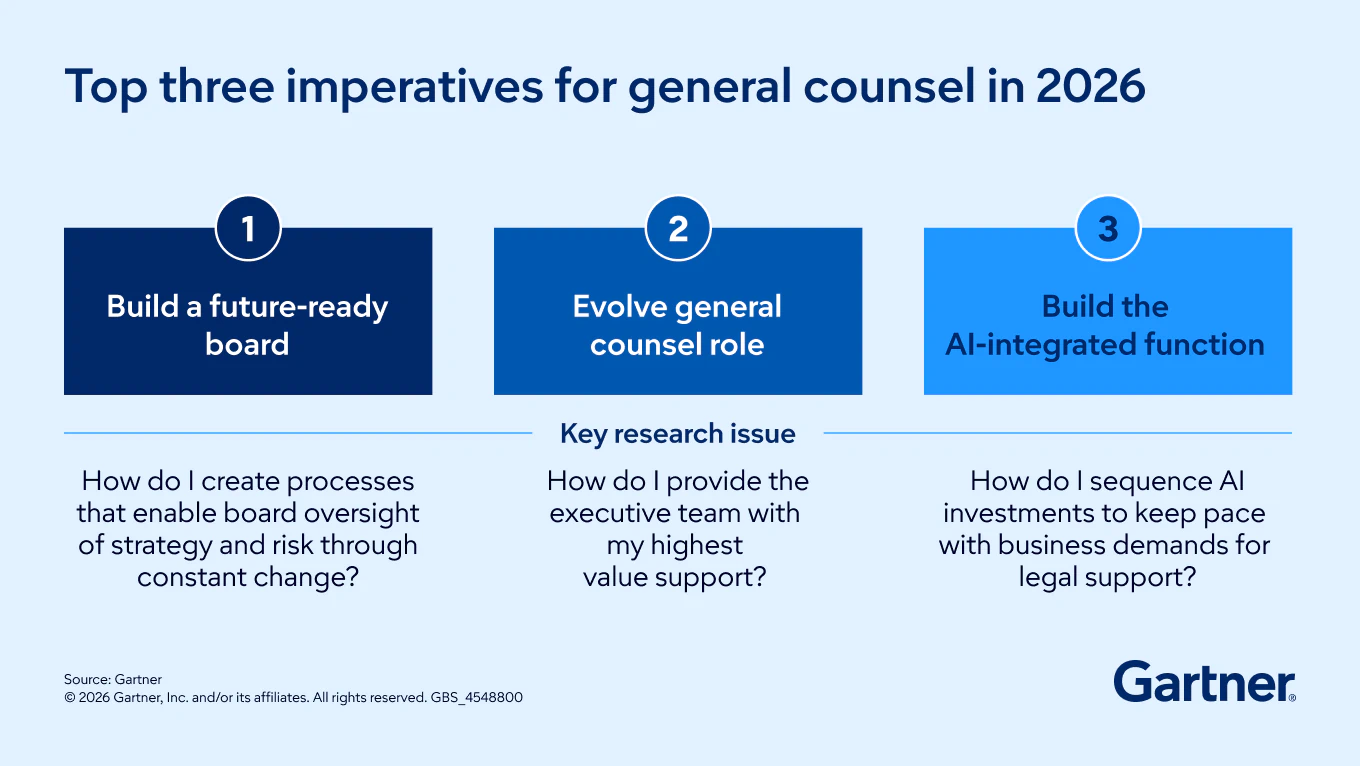 Top three imperatives for general counsel in 2026

1

Build a future-ready board

2

Evolve general counsel role

3

Build the AI-integrated function

Key research issue

How do I create processes that enable board oversight of strategy and risk through constant change?

How do I provide the executive team with my highest value support?

How do I sequence AI investments to keep pace with business demands for legal support?

Source: Gartner
© 2026 Gartner, Inc. and/or its affiliates. All rights reserved. GBS_4548800

Gartner®